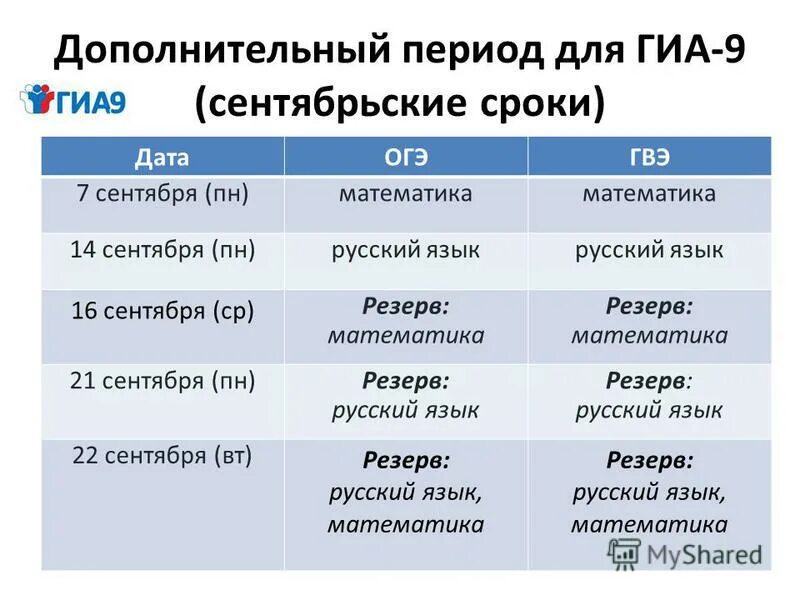 Дополнительный период для ГИА-9 (сентябрьские сроки)

ГИА9

| Дата | ОГЭ | ГВЭ |
|---|---|---|
| 7 сентября (пн) | математика | математика |
| 14 сентября (пн) | русский язык | русский язык |
| 16 сентября (ср) | Резерв: математика | Резерв: математика |
| 21 сентября (пн) | Резерв: русский язык | Резерв: русский язык |
| 22 сентября (вт) | Резерв: русский язык, математика | Резерв: русский язык, математика |

MyShared